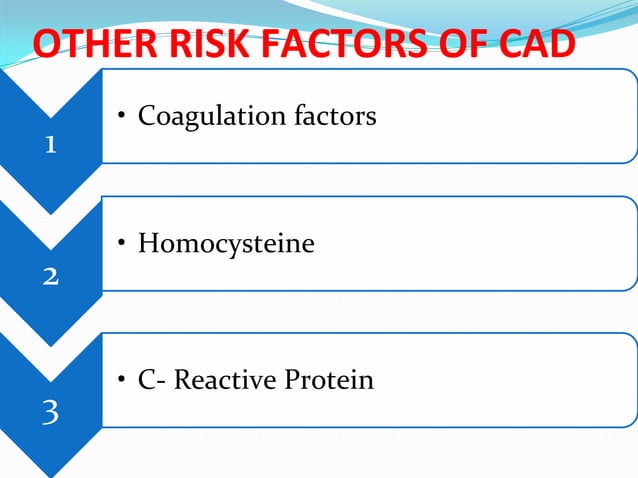 OTHER RISK FACTORS OF CAD

1

• Coagulation factors

2

• Homocysteine

3

• C- Reactive Protein